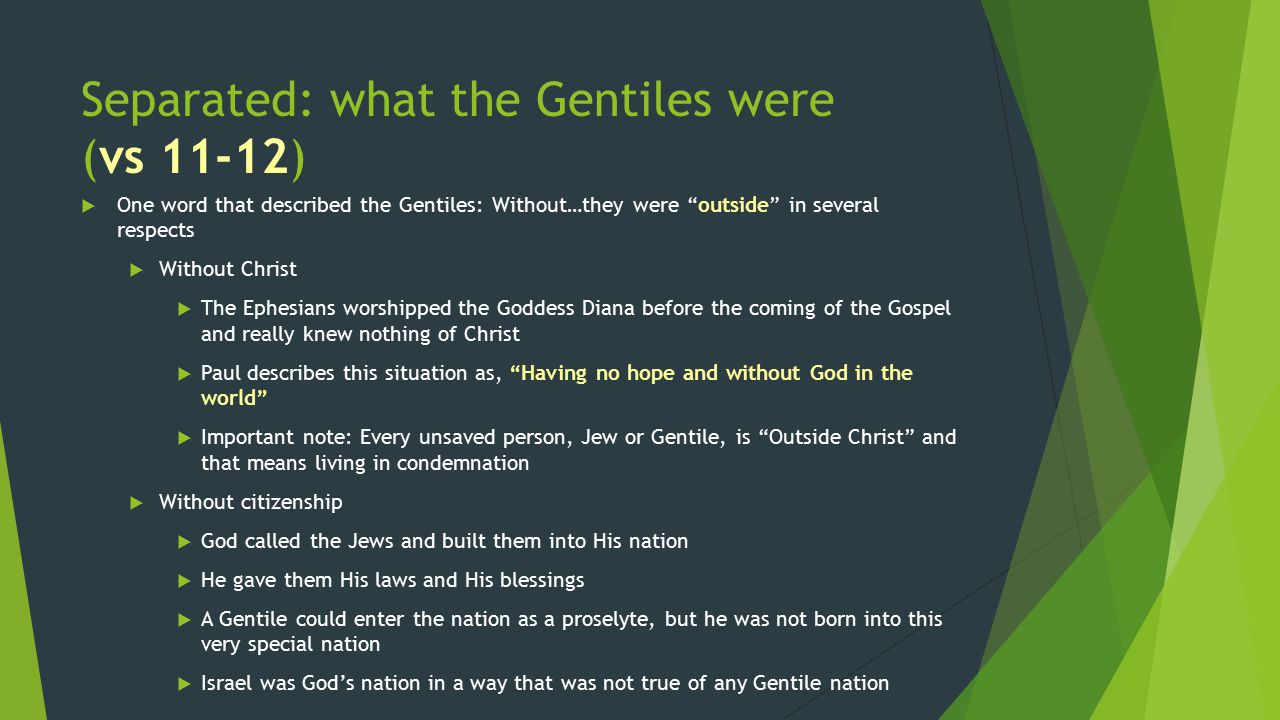 Separated: what the Gentiles were (vs 11-12)

One word that described the Gentiles: Without…they were “outside” in several respects

Without Christ

The Ephesians worshipped the Goddess Diana before the coming of the Gospel and really knew nothing of Christ

Paul describes this situation as, “Having no hope and without God in the world”

Important note: Every unsaved person, Jew or Gentile, is “Outside Christ” and that means living in condemnation

Without citizenship

God called the Jews and built them into His nation

He gave them His laws and His blessings

A Gentile could enter the nation as a proselyte, but he was not born into this very special nation

Israel was God’s nation in a way that was not true of any Gentile nation